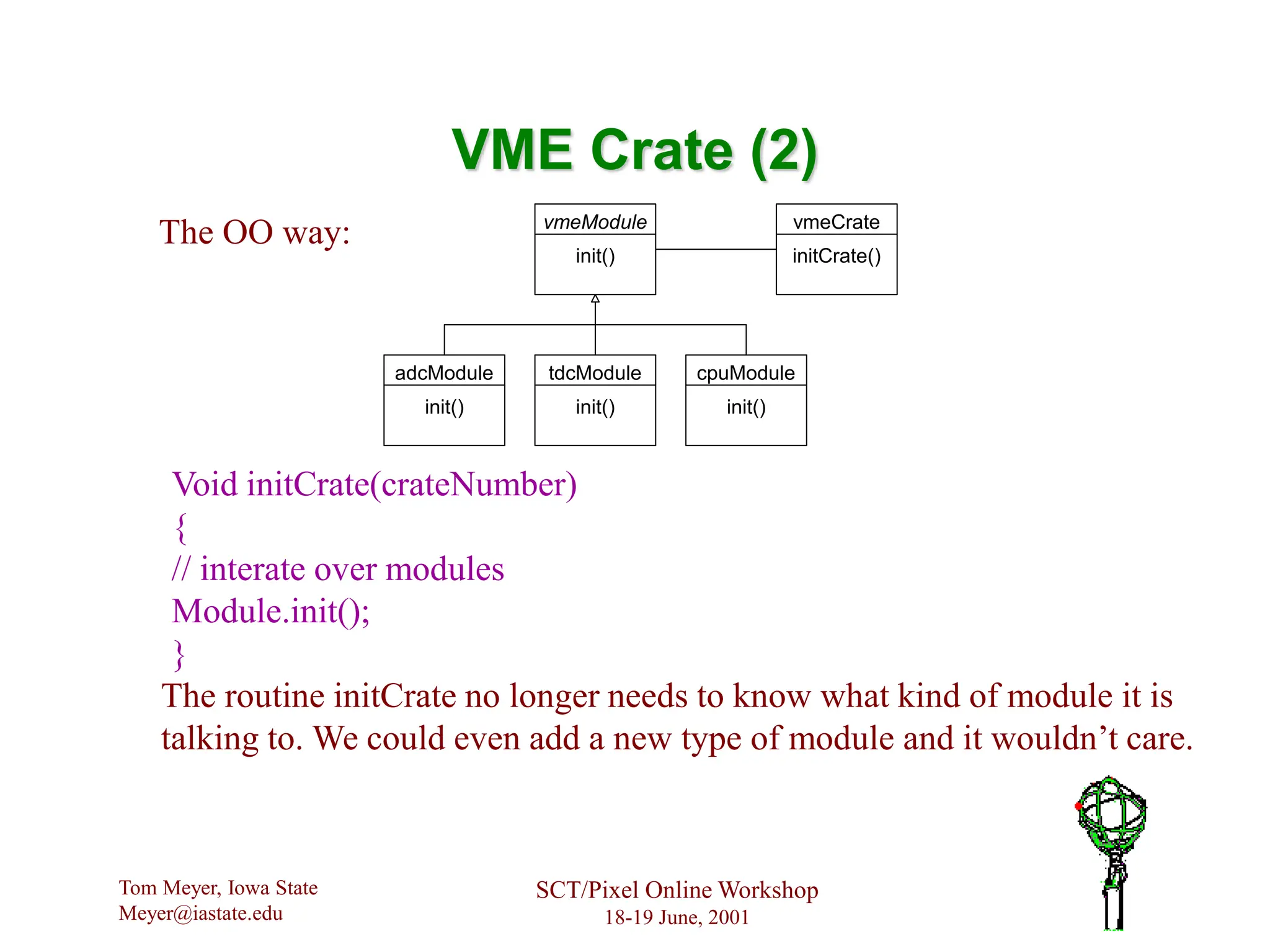 VME Crate (2)

The OO way:

vmeModule
init()

vmeCrate
initCrate()

adcModule
init()

tdcModule
init()

cpuModule
init()

Void initCrate(crateNumber)
{
// interate over modules
Module.init();
}

The routine initCrate no longer needs to know what kind of module it is talking to. We could even add a new type of module and it wouldn't care.

Tom Meyer, Iowa State
Meyer@iastate.edu

SCT/Pixel Online Workshop
18-19 June, 2001